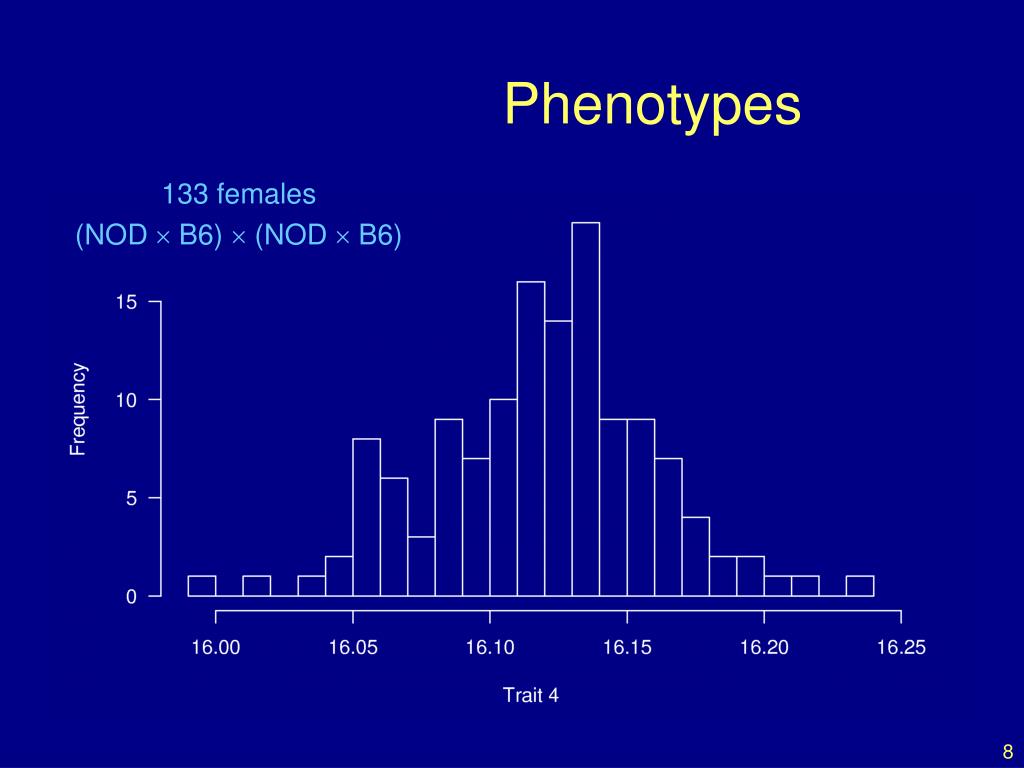 Phenotypes

133 females
(NOD $\times$ B6) $\times$ (NOD $\times$ B6)

Frequency

15
10
5
0

16.00
16.05
16.10
16.15
16.20
16.25

Trait 4

8